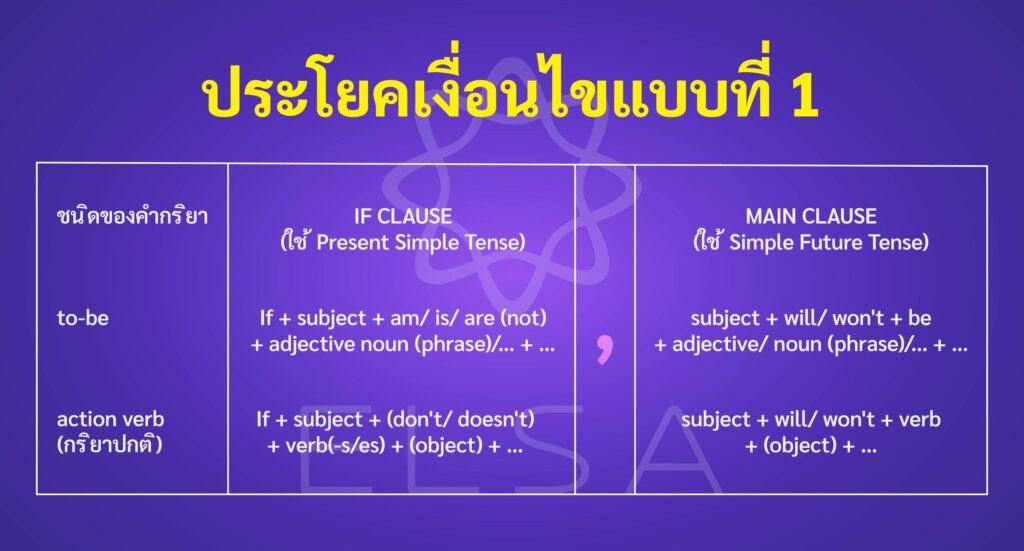 ประโยคเงื่อนไขแบบที่ 1

| ชนิดของคำกริยา | IF CLAUSE (ใช้ Present Simple Tense) | | MAIN CLAUSE (ใช้ Simple Future Tense) |
|---|---|---|---|
| to-be | If + subject + am/ is/ are (not) + adjective noun (phrase)/... + ... | , | subject + will/ won't + be + adjective/ noun (phrase)/... + ... |
| action verb (กริยาปกติ) | If + subject + (don't/ doesn't) + verb(-s/es) + (object) + ... | | subject + will/ won't + verb + (object) + ... |

ELSA